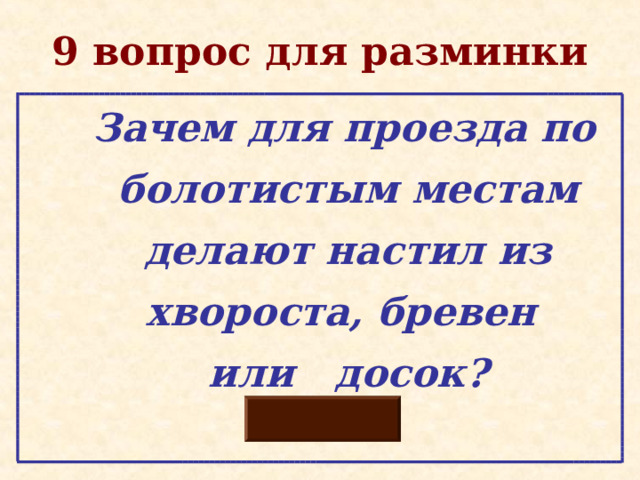 9 вопрос для разминки

Зачем для проезда по болотистым местам делают настил из хвороста, бревен или досок?